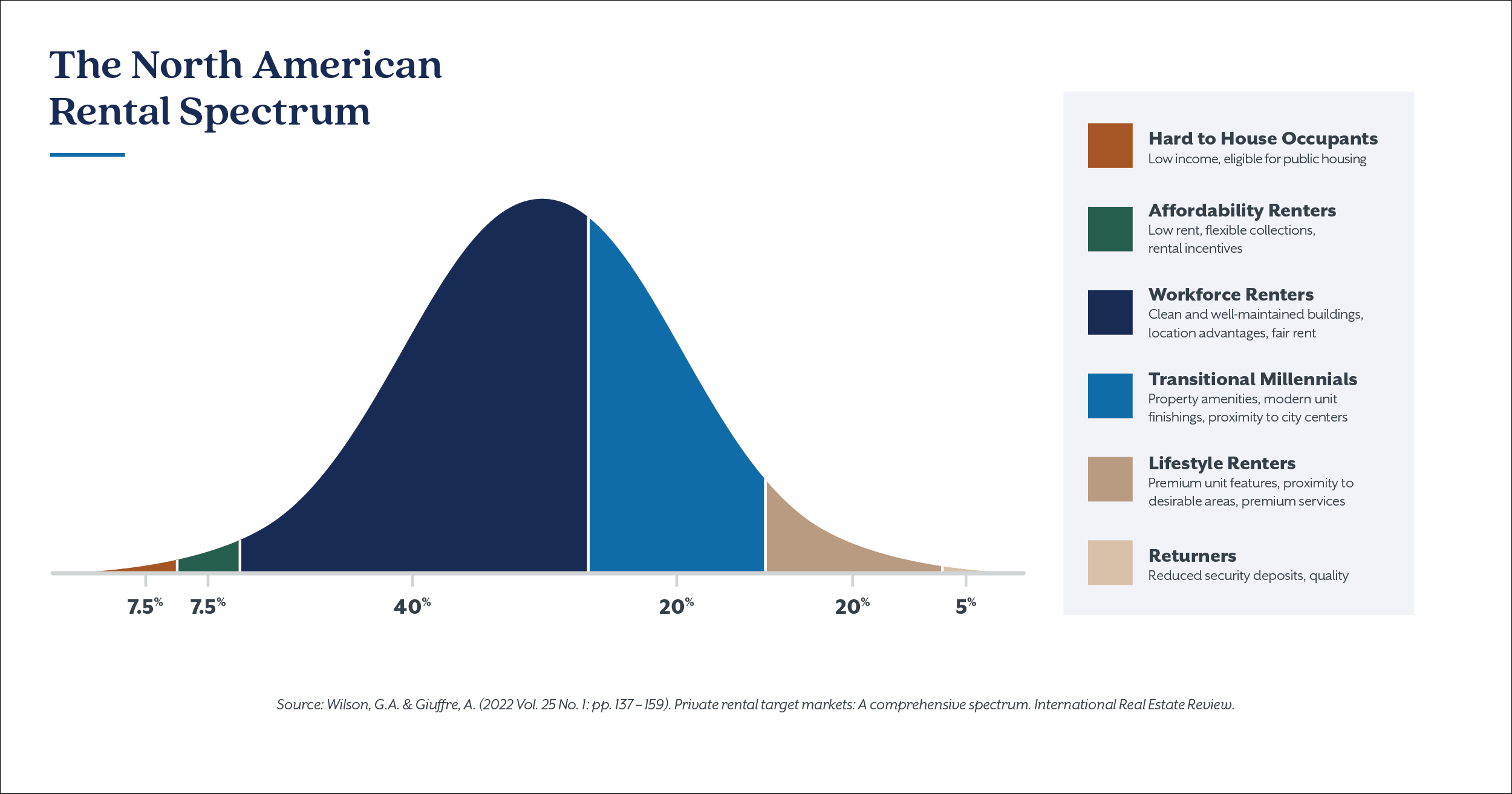 The North American Rental Spectrum

7.5% 7.5% 40% 20% 20% 5%

Hard to House Occupants
Low income, eligible for public housing

Affordability Renters
Low rent, flexible collections, rental incentives

Workforce Renters
Clean and well-maintained buildings, location advantages, fair rent

Transitional Millennials
Property amenities, modern unit finishings, proximity to city centers

Lifestyle Renters
Premium unit features, proximity to desirable areas, premium services

Returners
Reduced security deposits, quality

Source: Wilson, G.A. & Giuffre, A. (2022 Vol. 25 No. 1: pp. 137 – 159). Private rental target markets: A comprehensive spectrum. International Real Estate Review.